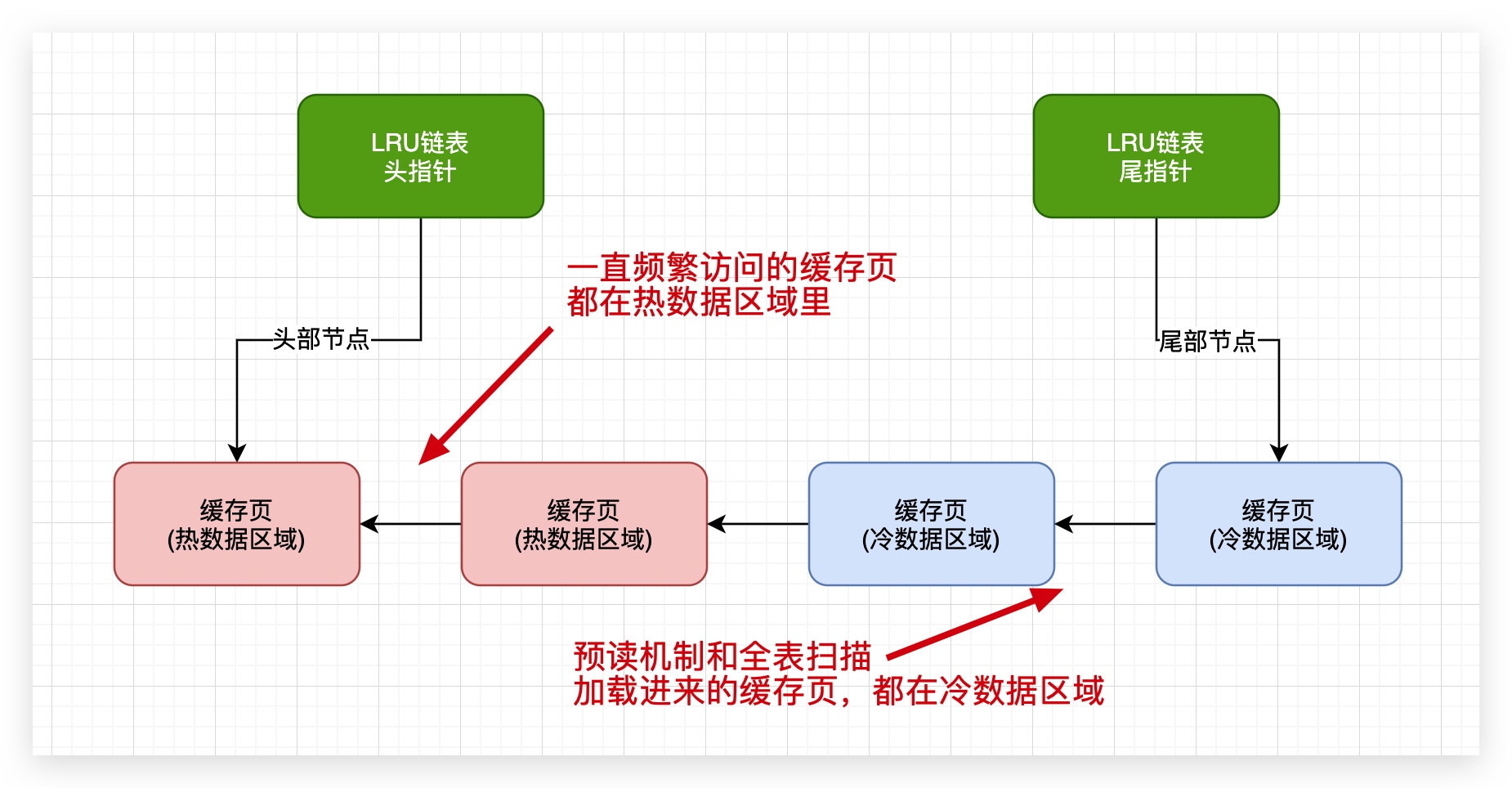 LRU链表
头指针

LRU链表
尾指针

一直频繁访问的缓存页
都在热数据区域里

头部节点

尾部节点

缓存页
(热数据区域)

缓存页
(热数据区域)

缓存页
(冷数据区域)

缓存页
(冷数据区域)

预读机制和全表扫描
加载进来的缓存页，都在冷数据区域